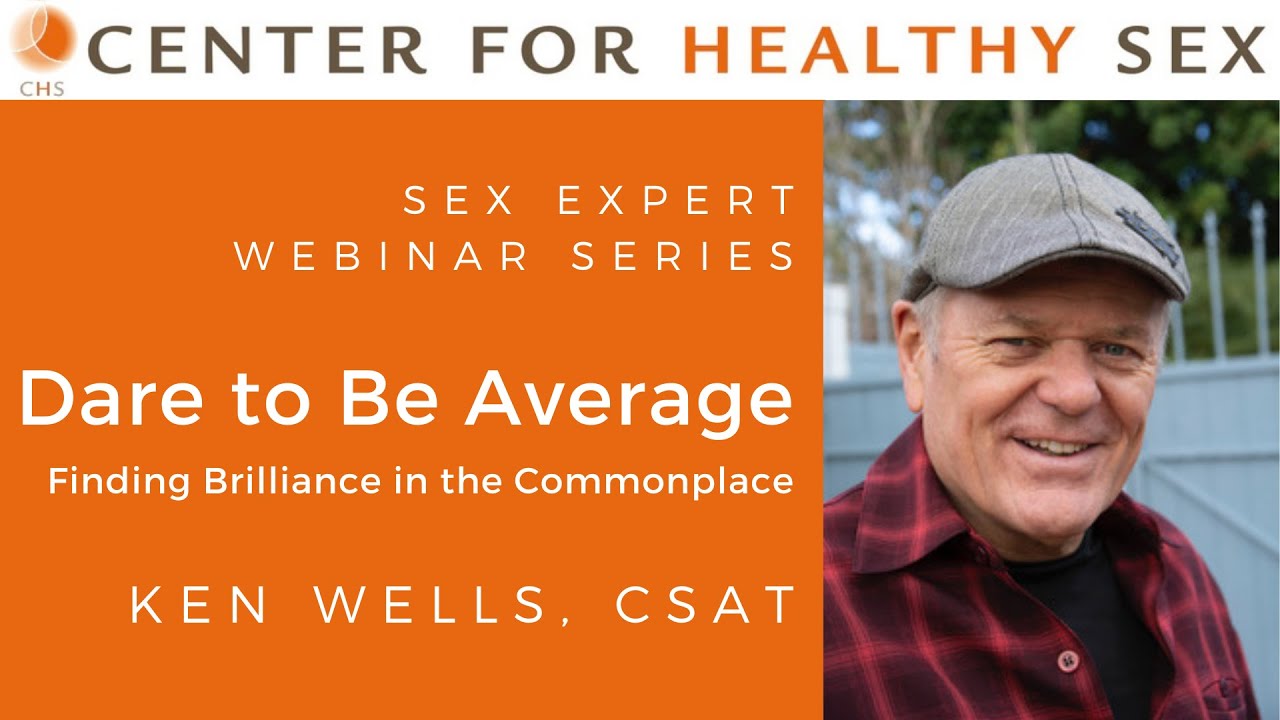 CHS
CENTER FOR HEALTHY SEX

SEX EXPERT
WEBINAR SERIES

Dare to Be Average

Finding Brilliance in the Commonplace

KEN WELLS, CSAT